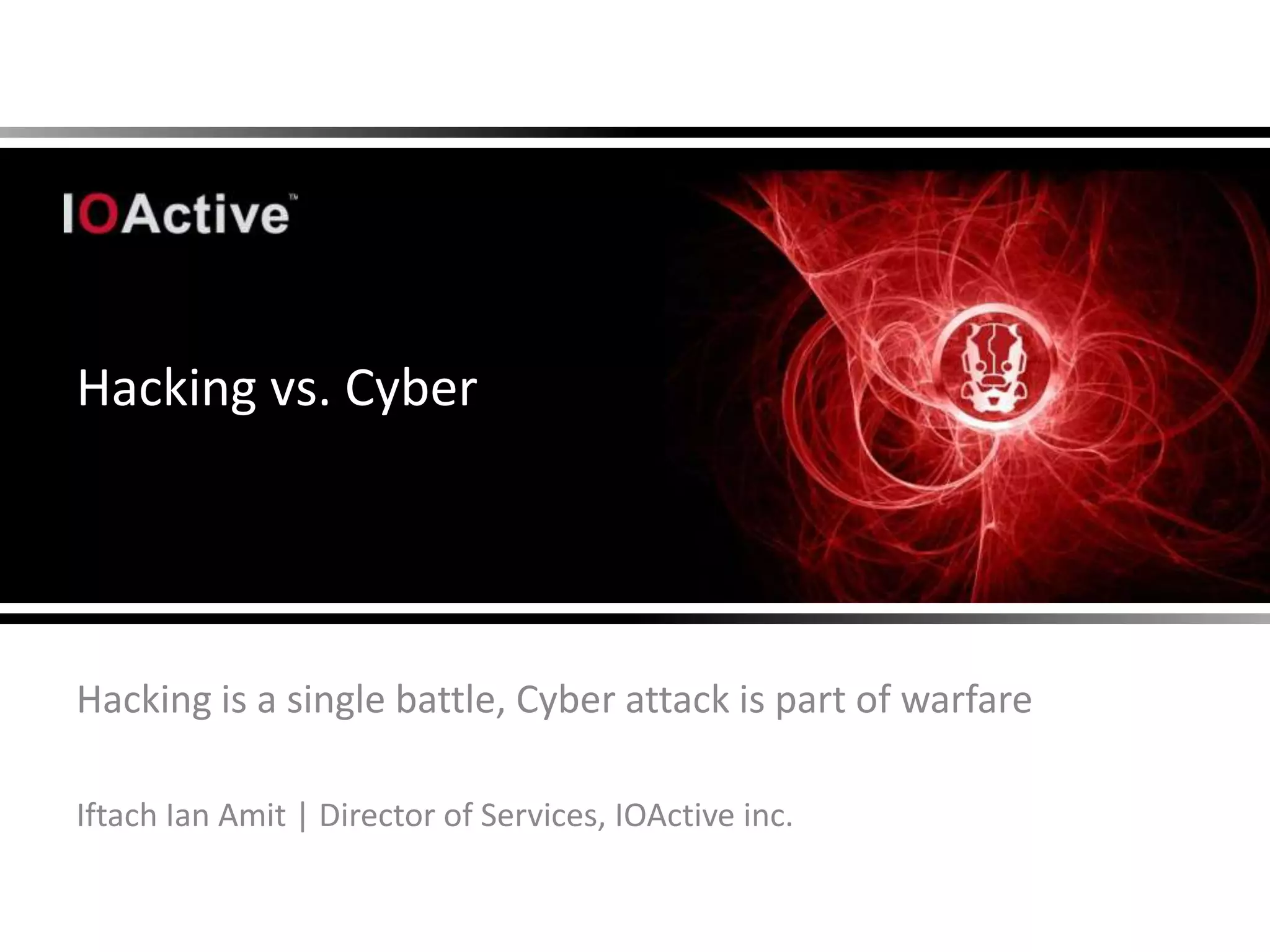 IOActive™

Hacking vs. Cyber

Hacking is a single battle, Cyber attack is part of warfare

Iftach Ian Amit | Director of Services, IOActive inc.